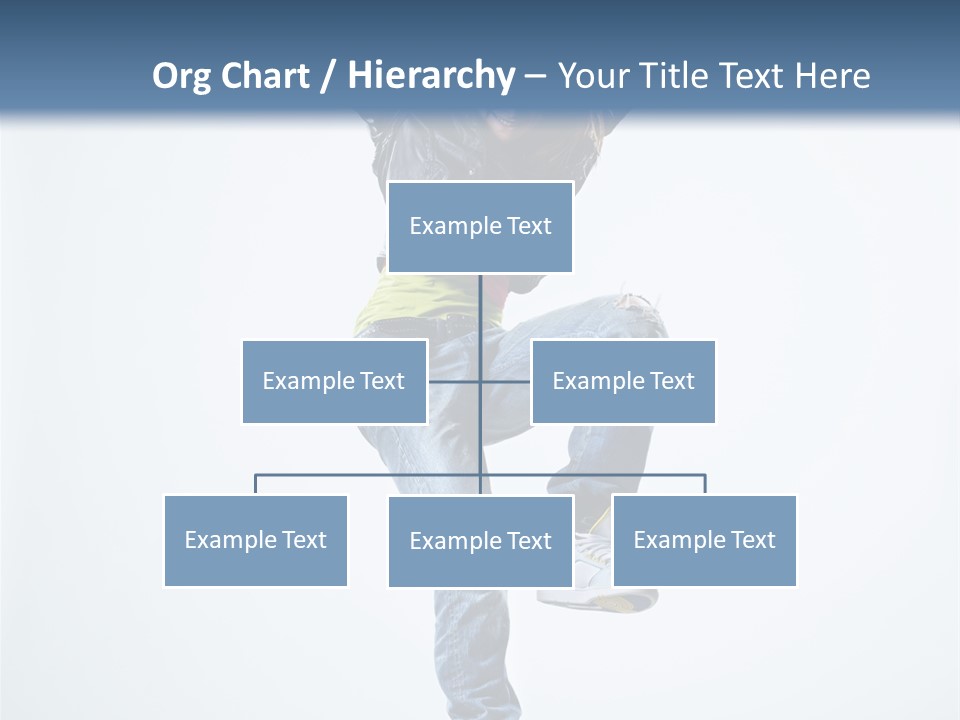 Org Chart / Hierarchy – Your Title Text Here

Example Text

Example Text

Example Text

Example Text

Example Text

Example Text